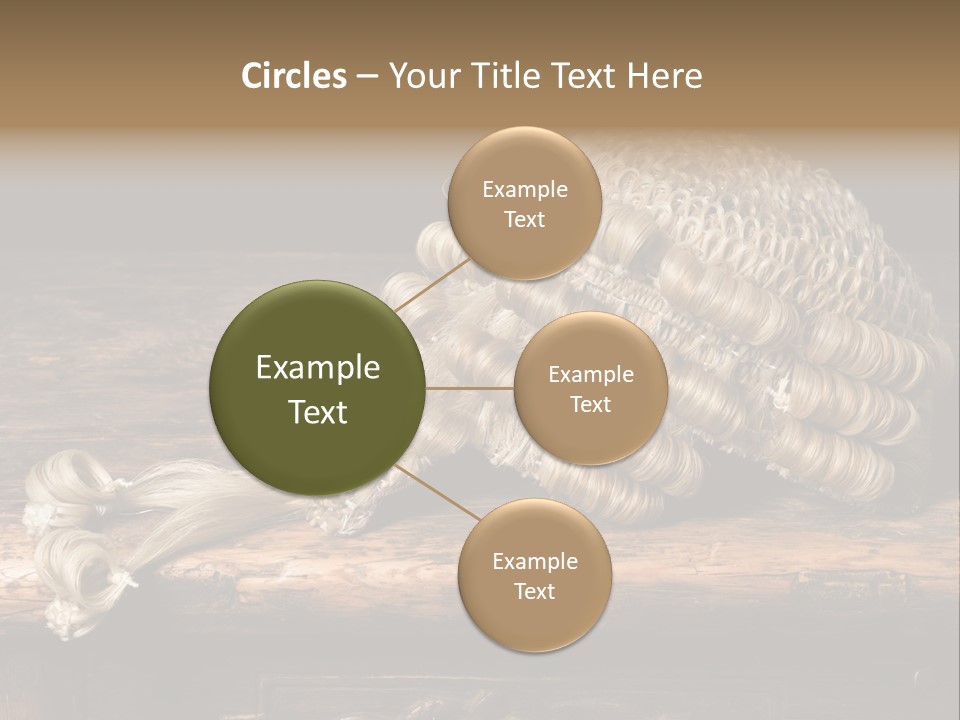 Circles – Your Title Text Here

Example Text

Example Text

Example Text

Example Text